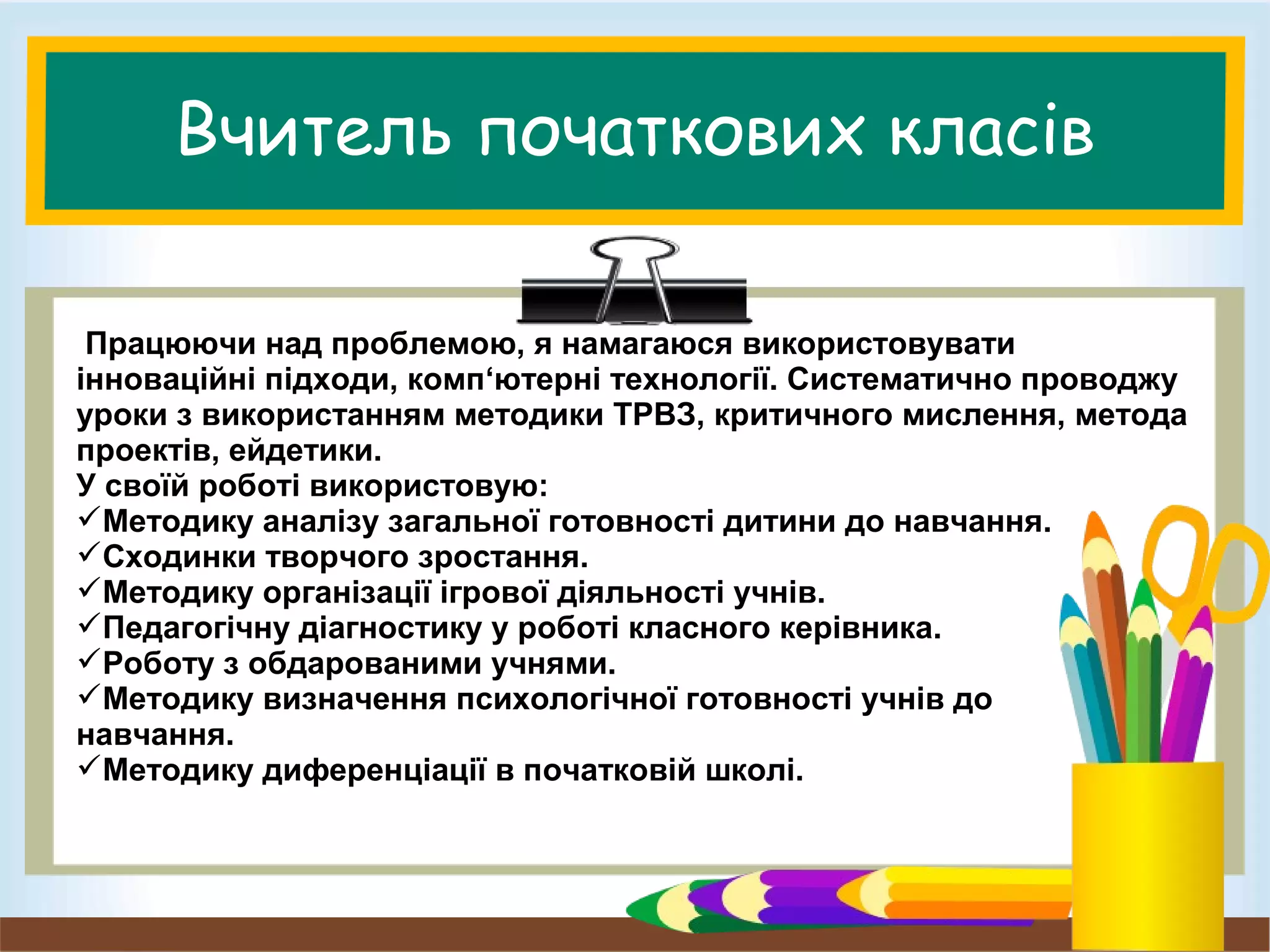 Вчитель початкових класів

Працюючи над проблемою, я намагаюся використовувати інноваційні підходи, комп‘ютерні технології. Систематично проводжу уроки з використанням методики ТРВЗ, критичного мислення, метода проектів, ейдетики.
У своїй роботі використовую:
✓Методику аналізу загальної готовності дитини до навчання.
✓Сходинки творчого зростання.
✓Методику організації ігрової діяльності учнів.
✓Педагогічну діагностику у роботі класного керівника.
✓Роботу з обдарованими учнями.
✓Методику визначення психологічної готовності учнів до навчання.
✓Методику диференціації в початковій школі.